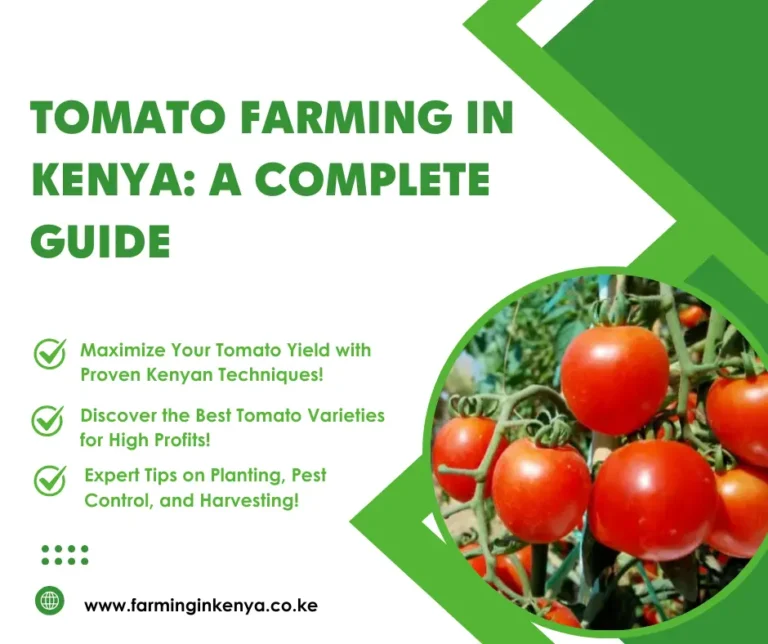 TOMATO FARMING IN KENYA: A COMPLETE GUIDE

Maximize Your Tomato Yield with Proven Kenyan Techniques!

Discover the Best Tomato Varieties for High Profits!

Expert Tips on Planting, Pest Control, and Harvesting!

www.farminginkenya.co.ke